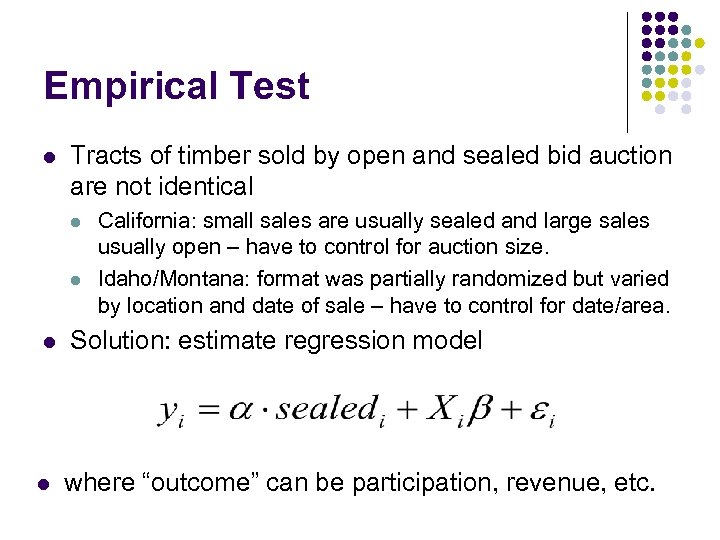 Empirical Test

- Tracts of timber sold by open and sealed bid auction are not identical
  - California: small sales are usually sealed and large sales usually open – have to control for auction size.
  - Idaho/Montana: format was partially randomized but varied by location and date of sale – have to control for date/area.
- Solution: estimate regression model

$y_i = \alpha \cdot sealed_i + X_i\beta + \varepsilon_i$

- where “outcome” can be participation, revenue, etc.